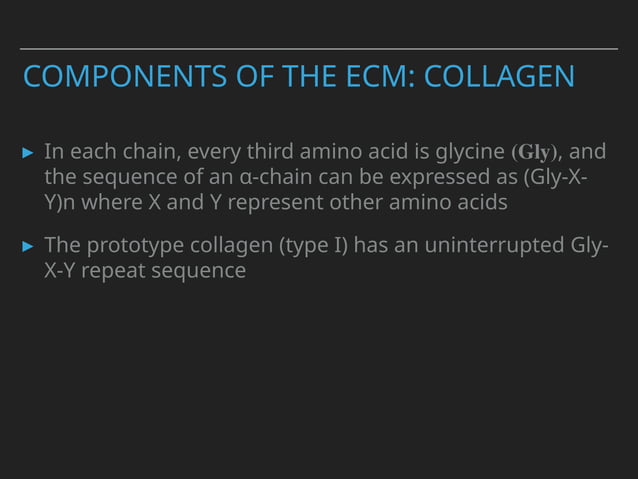 COMPONENTS OF THE ECM: COLLAGEN

▸ In each chain, every third amino acid is glycine (Gly), and the sequence of an α-chain can be expressed as (Gly-X-Y)n where X and Y represent other amino acids

▸ The prototype collagen (type I) has an uninterrupted Gly-X-Y repeat sequence